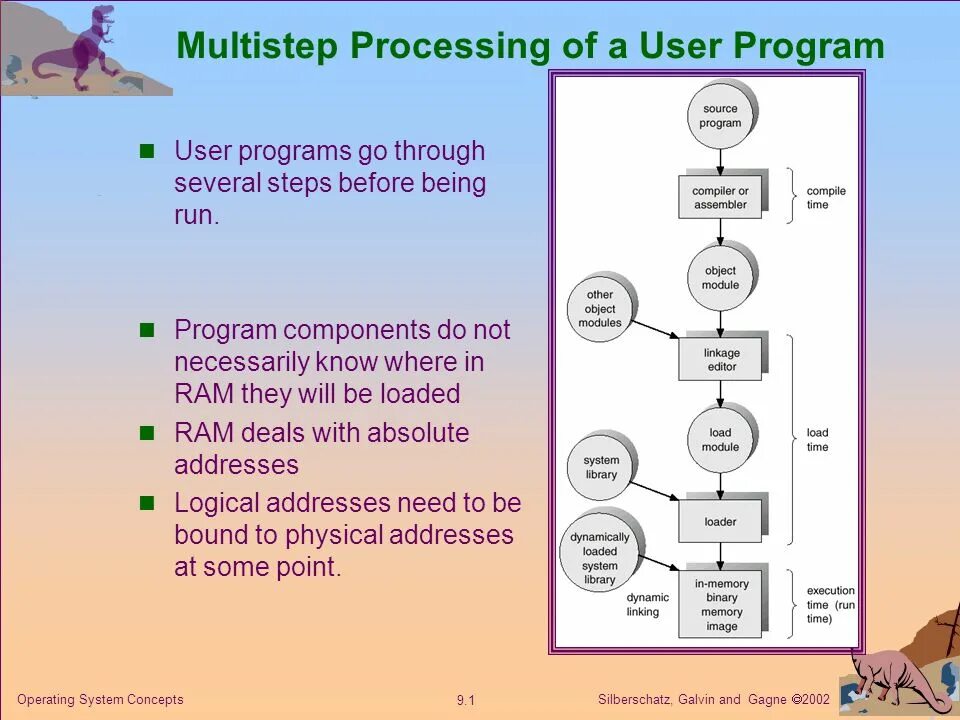 Multistep Processing of a User Program

User programs go through several steps before being run.

Program components do not necessarily know where in RAM they will be loaded

RAM deals with absolute addresses

Logical addresses need to be bound to physical addresses at some point.

source program

compiler or assembler

compile time

object module

other object modules

linkage editor

load module

load time

system library

loader

dynamically loaded system library

dynamic linking

in-memory binary memory image

execution time (run time)

Operating System Concepts

9.1

Silberschatz, Galvin and Gagne ©2002